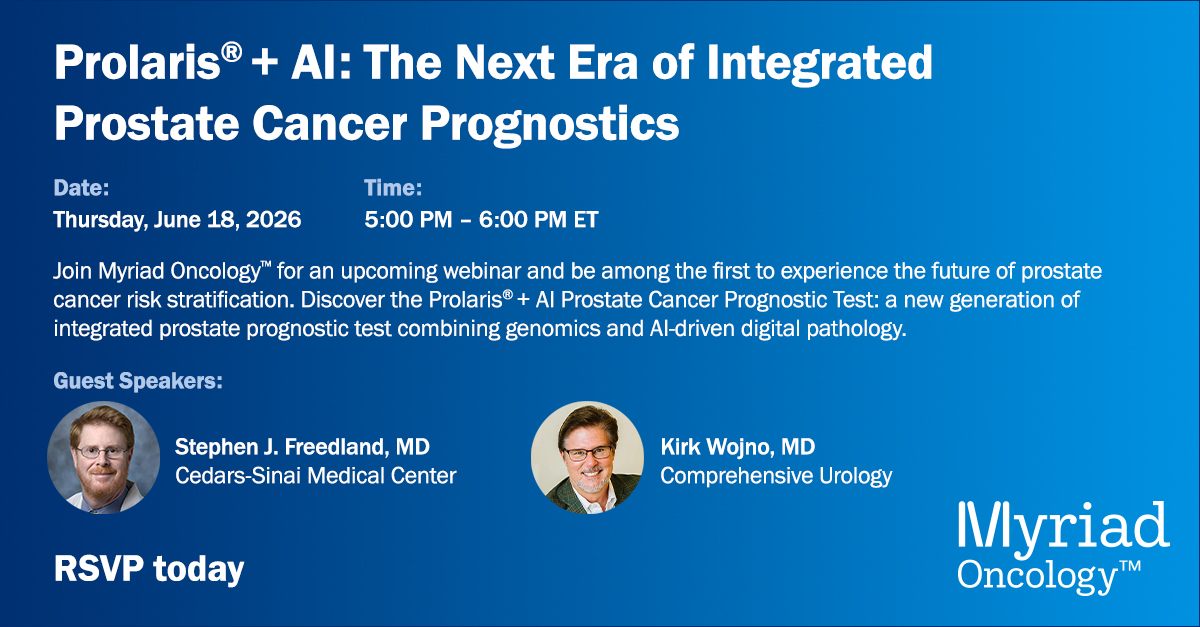 Prolaris® + AI: The Next Era of Integrated Prostate Cancer Prognostics

Date:
Thursday, June 18, 2026

Time:
5:00 PM – 6:00 PM ET

Join Myriad Oncology™ for an upcoming webinar and be among the first to experience the future of prostate cancer risk stratification. Discover the Prolaris® + AI Prostate Cancer Prognostic Test: a new generation of integrated prostate prognostic test combining genomics and AI-driven digital pathology.

Guest Speakers:

Stephen J. Freedland, MD
Cedars-Sinai Medical Center

Kirk Wojno, MD
Comprehensive Urology

RSVP today

Myriad
Oncology™